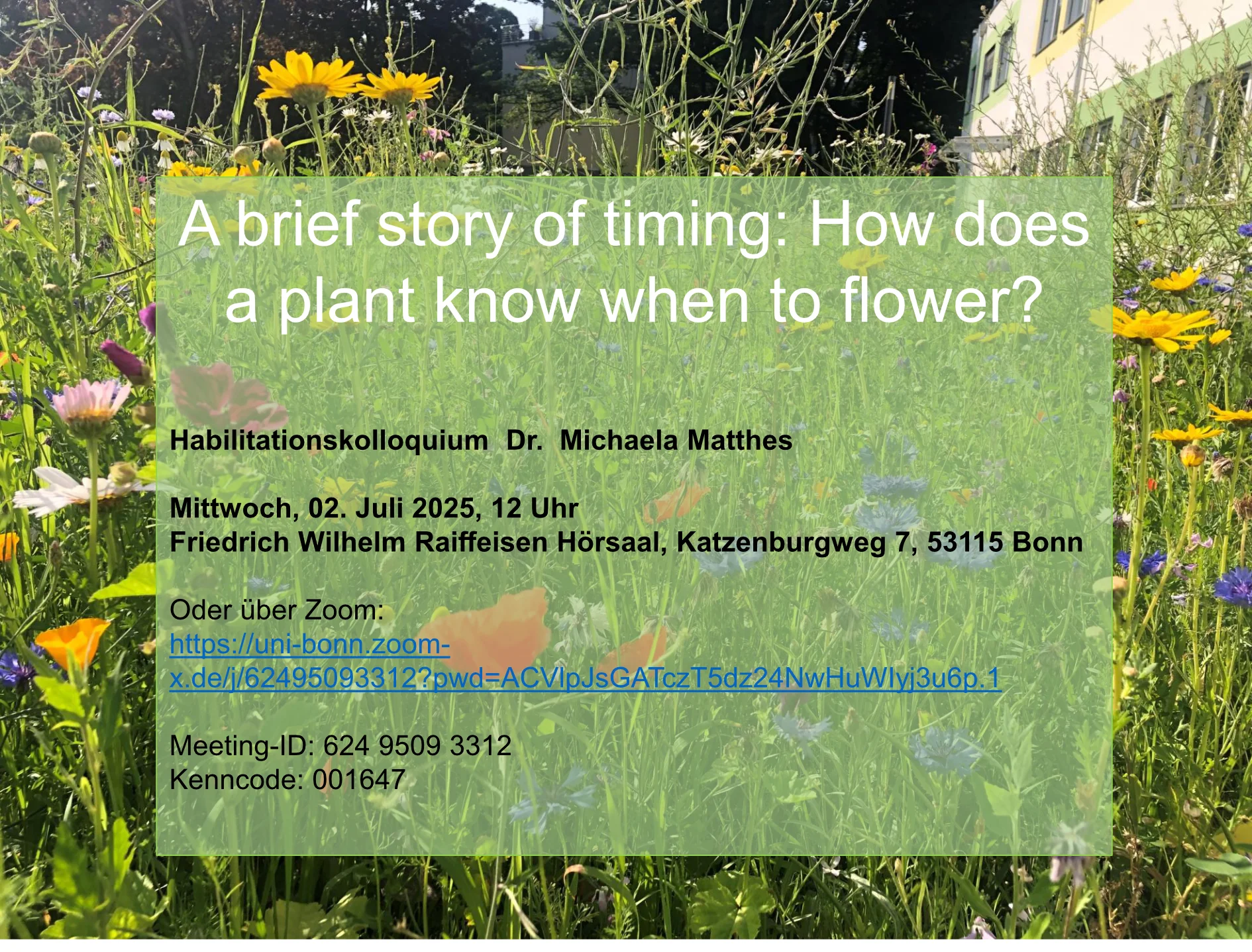 A brief story of timing: How does a plant know when to flower?

Habilitationskolloquium Dr. Michaela Matthes

Mittwoch, 02. Juli 2025, 12 Uhr
Friedrich Wilhelm Raiffeisen Hörsaal, Katzenburgweg 7, 53115 Bonn

Oder über Zoom:
https://uni-bonn.zoom-x.de/j/62495093312?pwd=ACVlpJsGATczT5dz24NwHuWIyj3u6p.1

Meeting-ID: 624 9509 3312
Kenncode: 001647